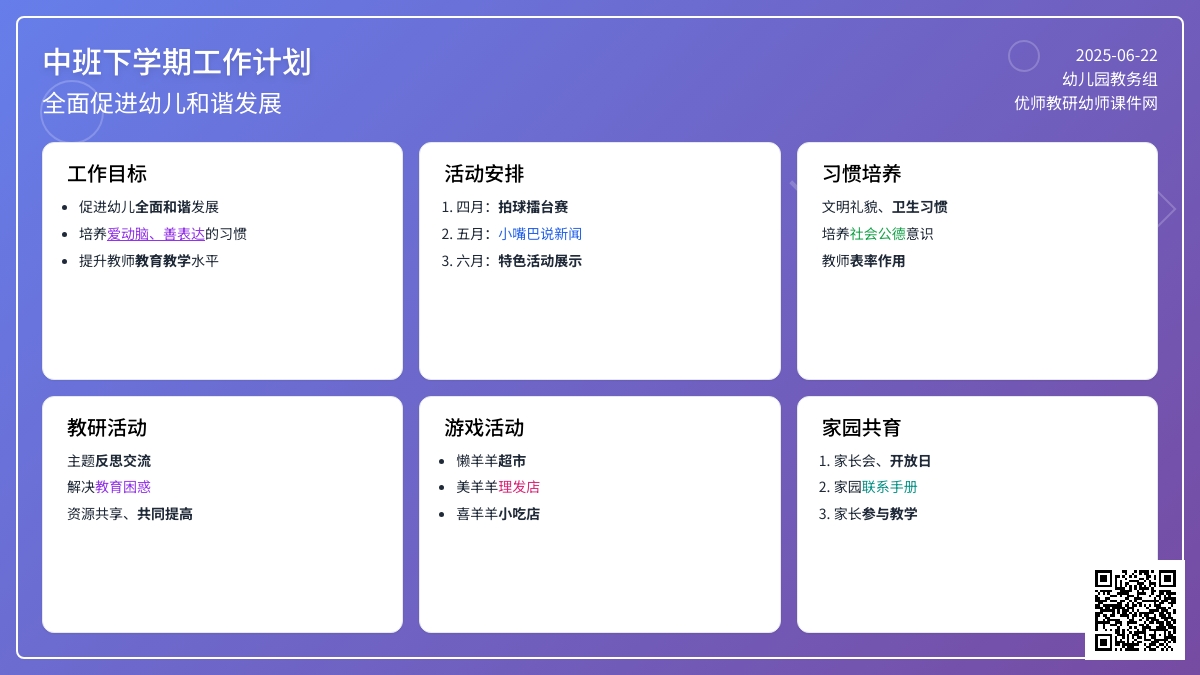 中班下学期工作计划
全面促进幼儿和谐发展

2025-06-22
幼儿园教务组
优师教研幼师课件网

工作目标
- 促进幼儿全面和谐发展
- 培养爱动脑、善表达的习惯
- 提升教师教育教学水平

活动安排
1. 四月：拍球擂台赛
2. 五月：小嘴巴说新闻
3. 六月：特色活动展示

习惯培养
文明礼貌、卫生习惯
培养社会公德意识
教师表率作用

教研活动
主题反思交流
解决教育困惑
资源共享、共同提高

游戏活动
- 懒羊羊超市
- 美羊羊理发店
- 喜羊羊小吃店

家园共育
1. 家长会、开放日
2. 家园联系手册
3. 家长参与教学